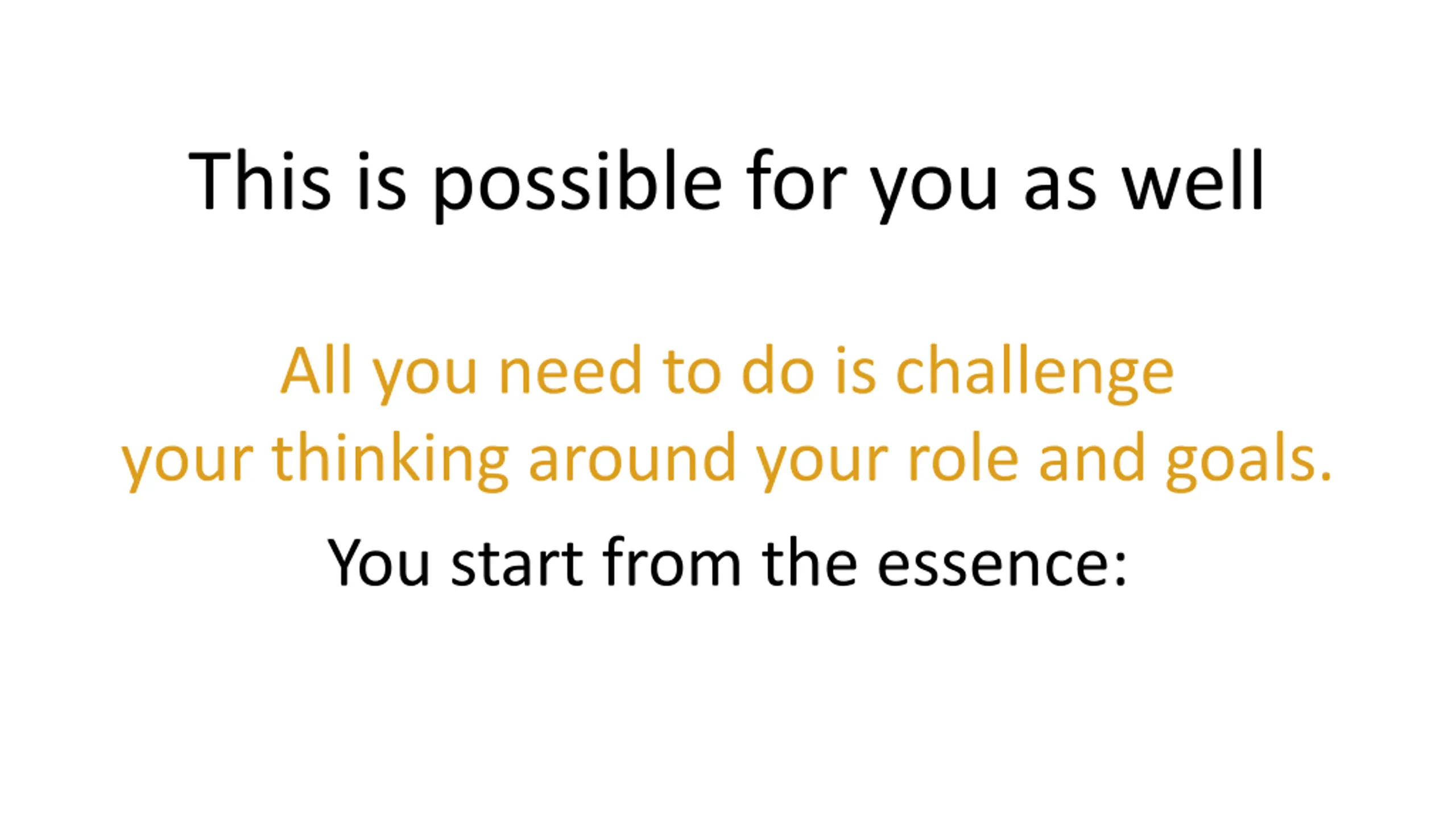 This is possible for you as well

All you need to do is challenge your thinking around your role and goals.

You start from the essence: